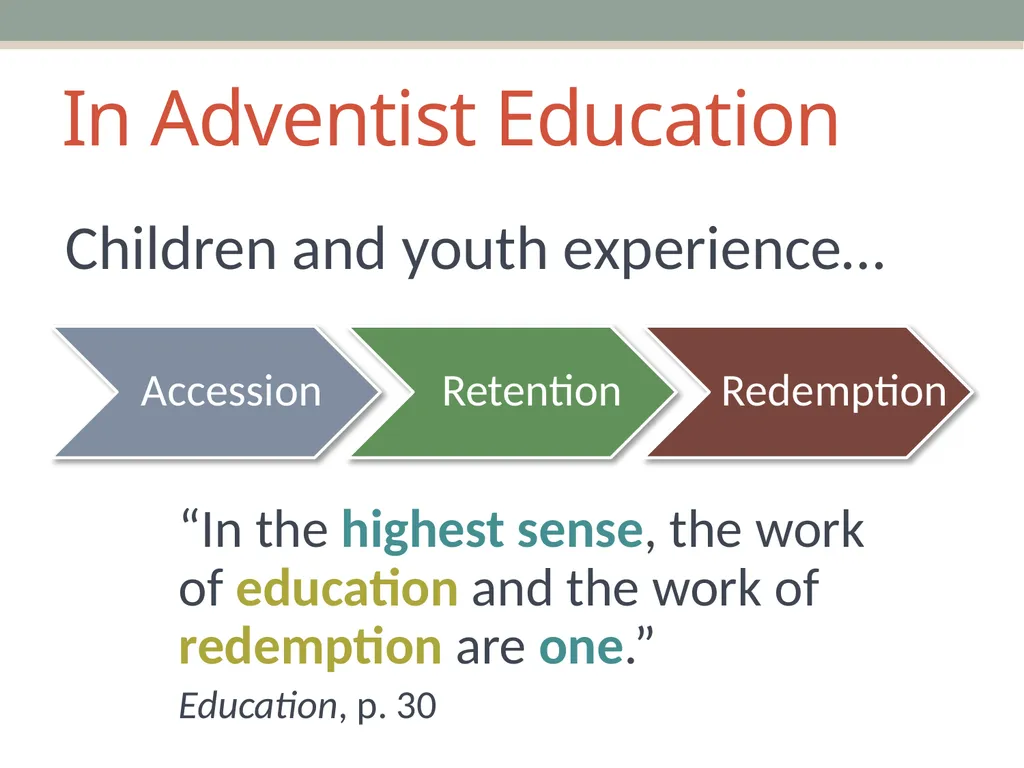 In Adventist Education

Children and youth experience…

Accession

Retention

Redemption

“In the highest sense, the work of education and the work of redemption are one.”

Education, p. 30